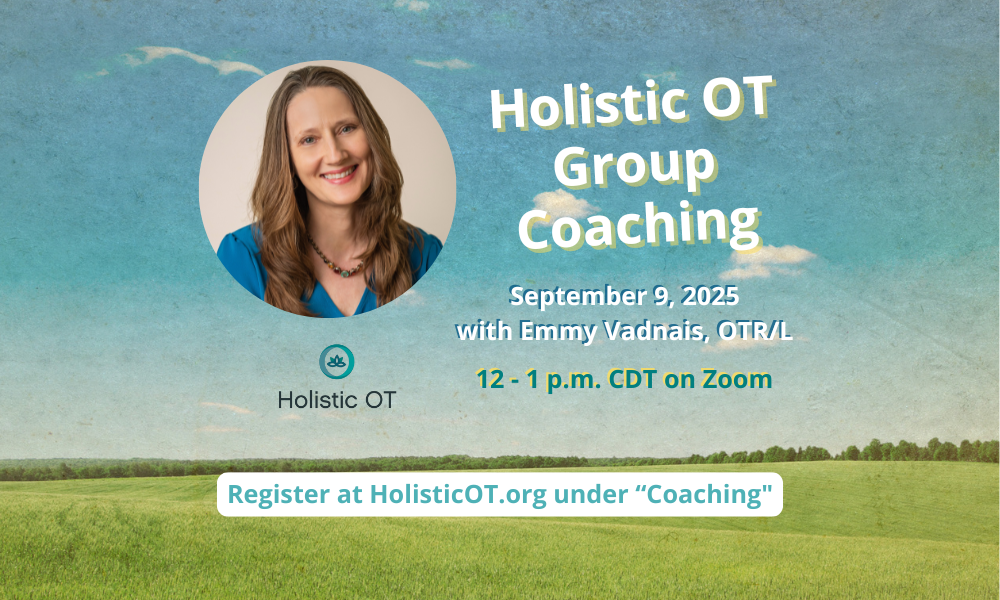 Holistic OT Group Coaching

September 9, 2025
with Emmy Vadnais, OTR/L

12 - 1 p.m. CDT on Zoom

Holistic OT

Register at HolisticOT.org under “Coaching"